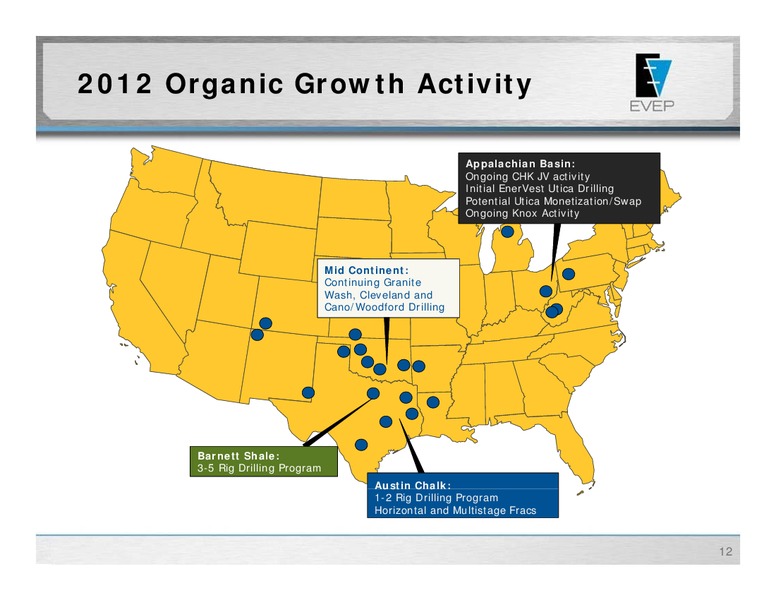 2012 Organic Growth Activity

EVEP

Appalachian Basin:
Ongoing CHK JV activity
Initial EnerVest Utica Drilling
Potential Utica Monetization/Swap
Ongoing Knox Activity

Mid Continent:
Continuing Granite Wash, Cleveland and Cano/Woodford Drilling

Barnett Shale:
3-5 Rig Drilling Program

Austin Chalk:
1-2 Rig Drilling Program
Horizontal and Multistage Fracs

12